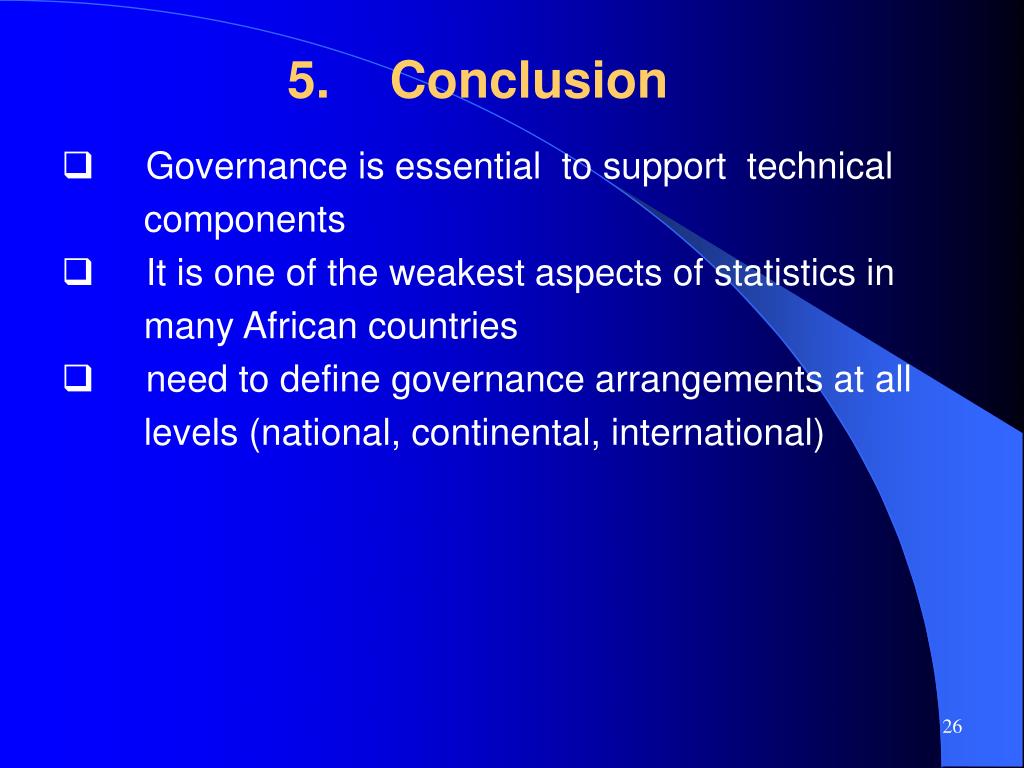 5. Conclusion

❑ Governance is essential to support technical components

❑ It is one of the weakest aspects of statistics in many African countries

❑ need to define governance arrangements at all levels (national, continental, international)

26